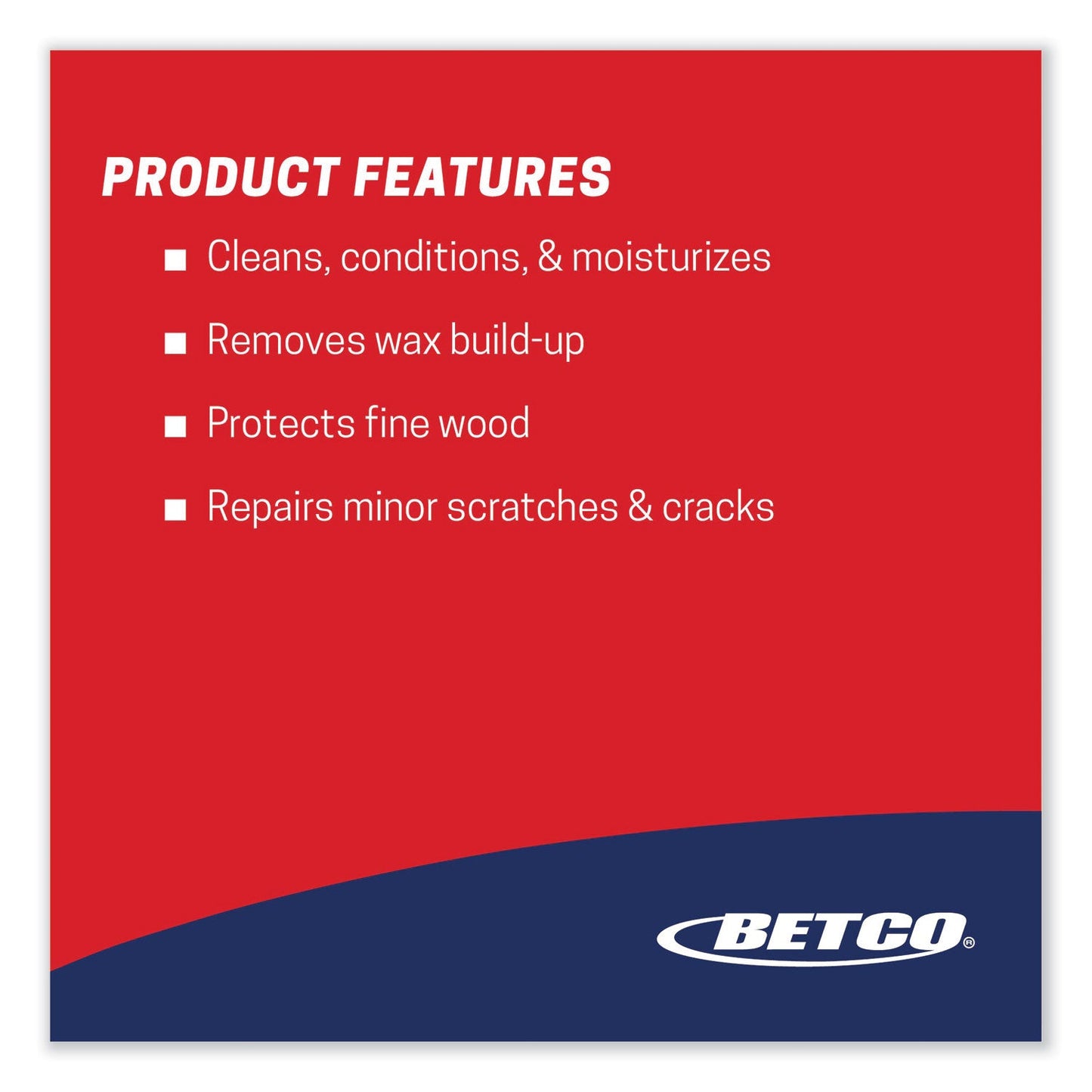 PRODUCT FEATURES

■ Cleans, conditions, & moisturizes

■ Removes wax build-up

■ Protects fine wood

■ Repairs minor scratches & cracks

BETCO®